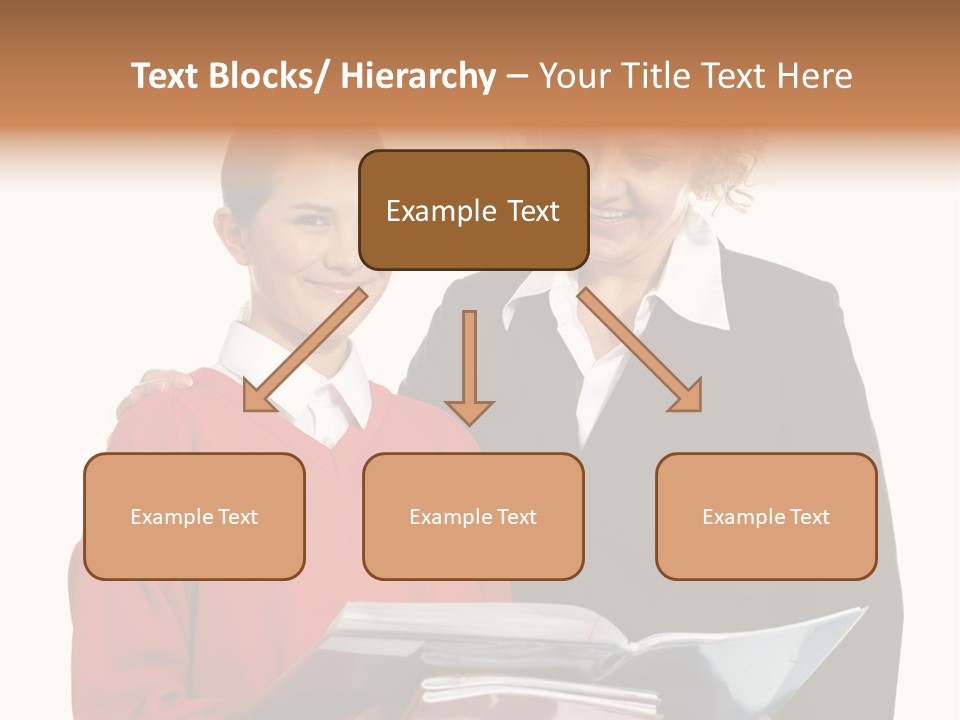 Text Blocks/ Hierarchy – Your Title Text Here

Example Text

Example Text

Example Text

Example Text